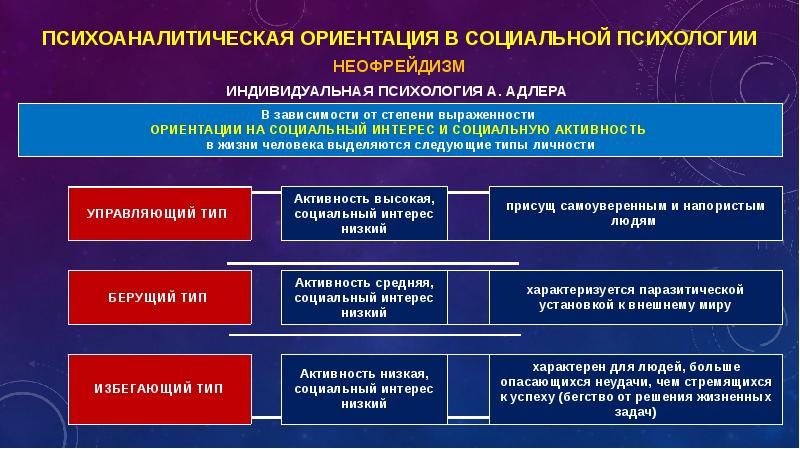 ПСИХОАНАЛИТИЧЕСКАЯ ОРИЕНТАЦИЯ В СОЦИАЛЬНОЙ ПСИХОЛОГИИ

НЕОФРЕЙДИЗМ

ИНДИВИДУАЛЬНАЯ ПСИХОЛОГИЯ А. АДЛЕРА

В зависимости от степени выраженности
ОРИЕНТАЦИИ НА СОЦИАЛЬНЫЙ ИНТЕРЕС И СОЦИАЛЬНУЮ АКТИВНОСТЬ
в жизни человека выделяются следующие типы личности

УПРАВЛЯЮЩИЙ ТИП

Активность высокая, социальный интерес низкий

присущ самоуверенным и напористым людям

БЕРУЩИЙ ТИП

Активность средняя, социальный интерес низкий

характеризуется паразитической установкой к внешнему миру

ИЗБЕГАЮЩИЙ ТИП

Активность низкая, социальный интерес низкий

характерен для людей, больше опасающихся неудачи, чем стремящихся к успеху (бегство от решения жизненных задач)